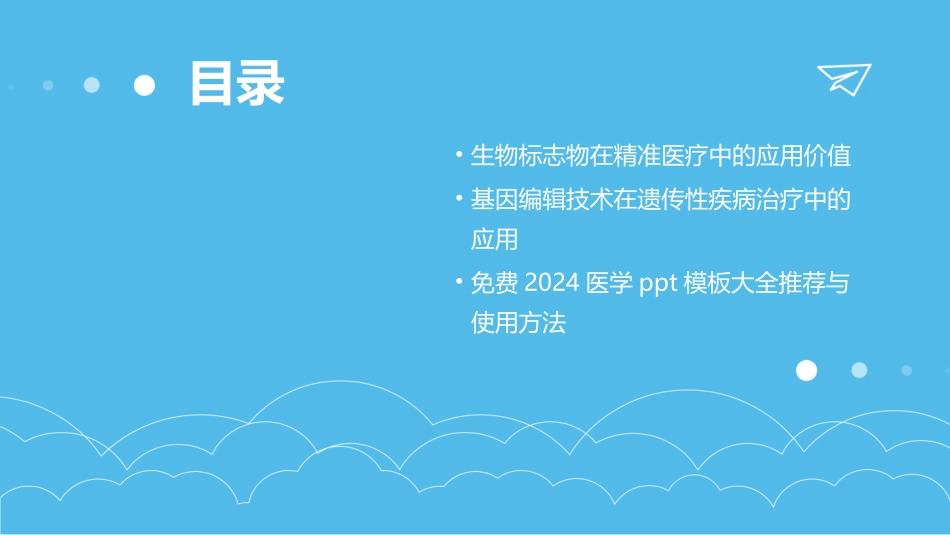 目录

• 生物标志物在精准医疗中的应用价值
• 基因编辑技术在遗传性疾病治疗中的应用
• 免费 2024 医学 ppt 模板大全推荐与使用方法